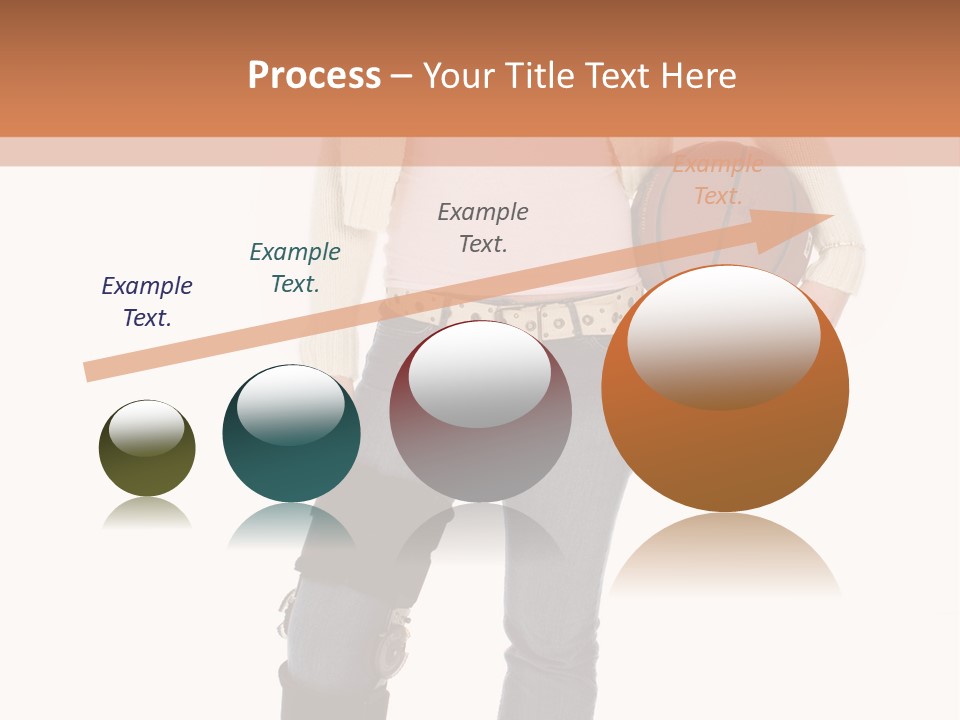 Process – Your Title Text Here

Example Text.

Example Text.

Example Text.

Example Text.